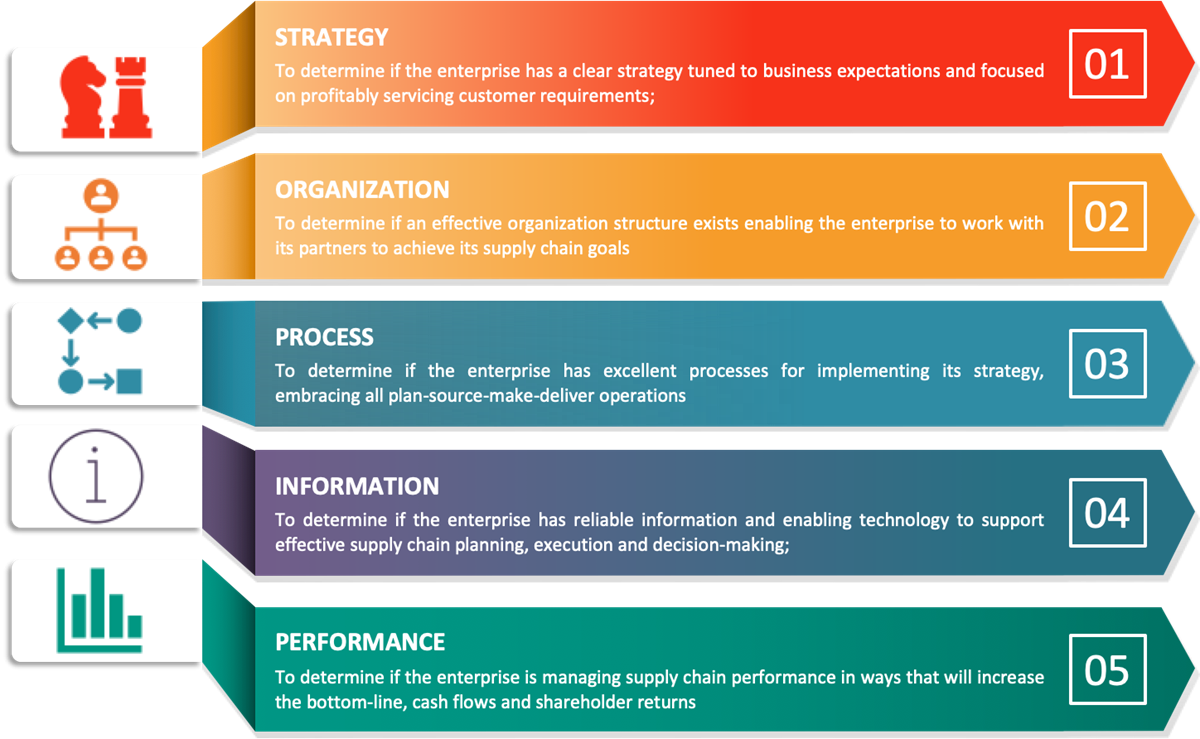 STRATEGY

To determine if the enterprise has a clear strategy tuned to business expectations and focused on profitably servicing customer requirements;

01

ORGANIZATION

To determine if an effective organization structure exists enabling the enterprise to work with its partners to achieve its supply chain goals

02

PROCESS

To determine if the enterprise has excellent processes for implementing its strategy, embracing all plan-source-make-deliver operations

03

INFORMATION

To determine if the enterprise has reliable information and enabling technology to support effective supply chain planning, execution and decision-making;

04

PERFORMANCE

To determine if the enterprise is managing supply chain performance in ways that will increase the bottom-line, cash flows and shareholder returns

05